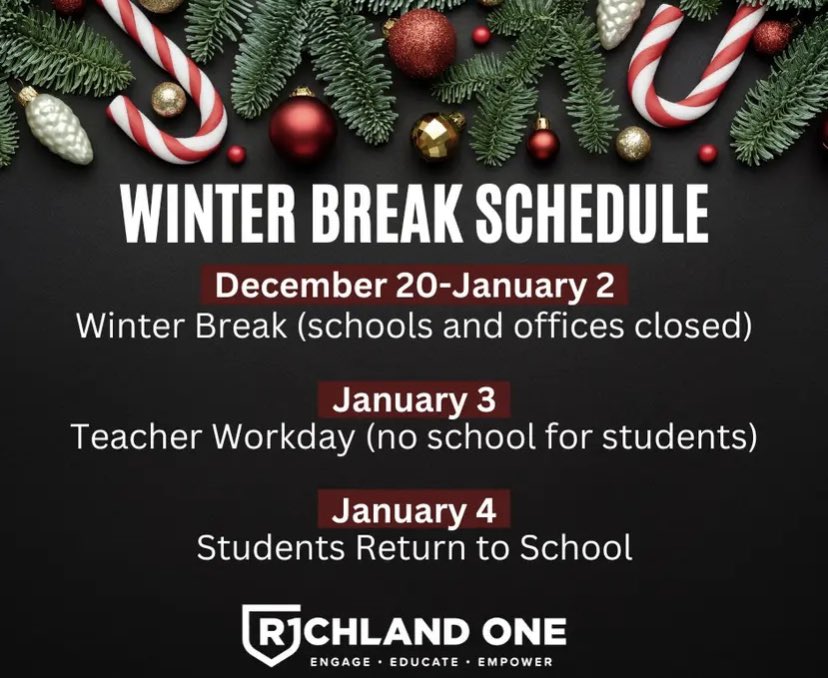 WINTER BREAK SCHEDULE

December 20-January 2
Winter Break (schools and offices closed)

January 3
Teacher Workday (no school for students)

January 4
Students Return to School

RICHLAND ONE
ENGAGE · EDUCATE · EMPOWER